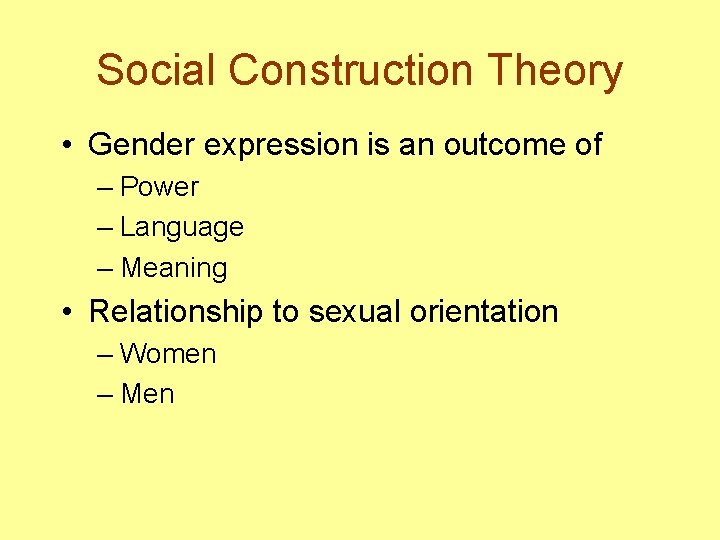 Social Construction Theory

• Gender expression is an outcome of
– Power
– Language
– Meaning

• Relationship to sexual orientation
– Women
– Men